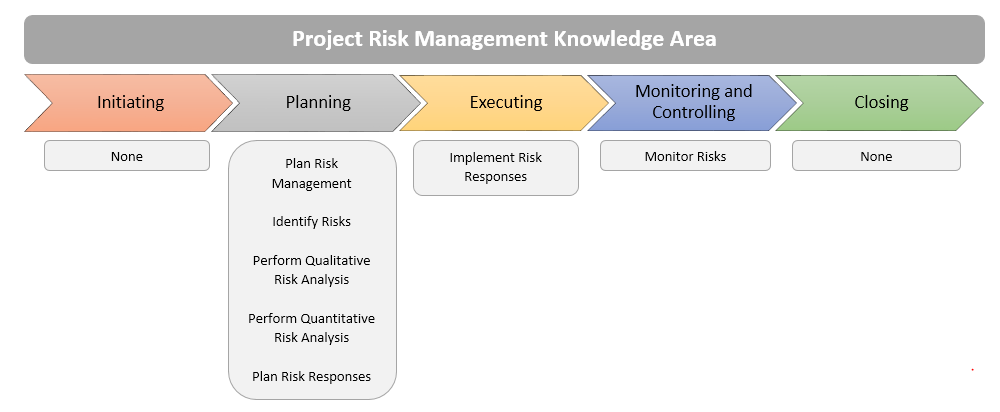 Project Risk Management Knowledge Area

Initiating

None

Planning

Plan Risk Management

Identify Risks

Perform Qualitative Risk Analysis

Perform Quantitative Risk Analysis

Plan Risk Responses

Executing

Implement Risk Responses

Monitoring and Controlling

Monitor Risks

Closing

None